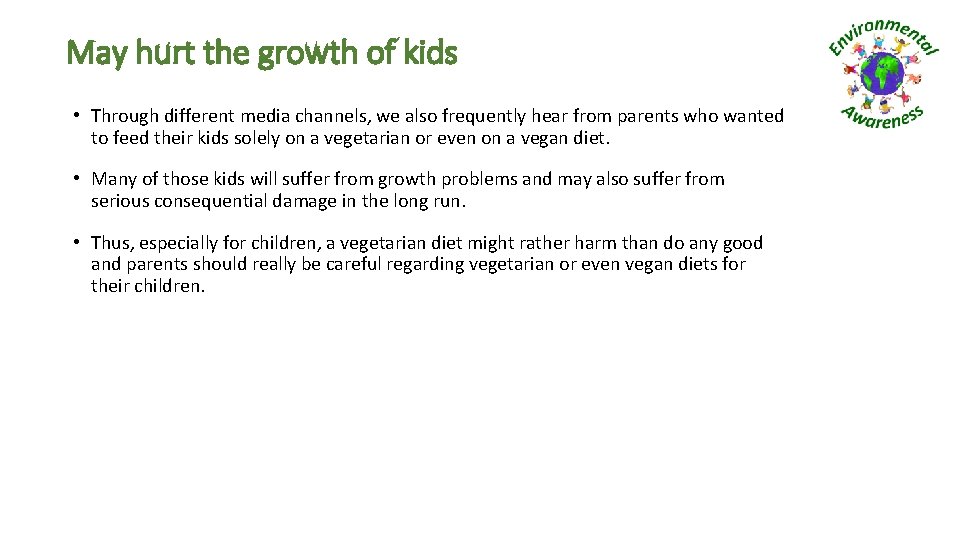 May hurt the growth of kids

Environmental Awareness

• Through different media channels, we also frequently hear from parents who wanted to feed their kids solely on a vegetarian or even on a vegan diet.

• Many of those kids will suffer from growth problems and may also suffer from serious consequential damage in the long run.

• Thus, especially for children, a vegetarian diet might rather harm than do any good and parents should really be careful regarding vegetarian or even vegan diets for their children.